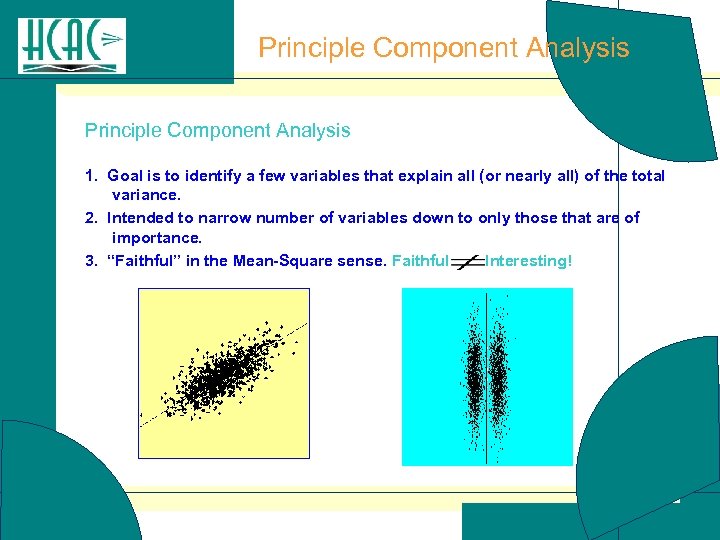 HCAC

Principle Component Analysis

Principle Component Analysis

1. Goal is to identify a few variables that explain all (or nearly all) of the total variance.

2. Intended to narrow number of variables down to only those that are of importance.

3. “Faithful” in the Mean-Square sense. Faithful $\neq$ Interesting!